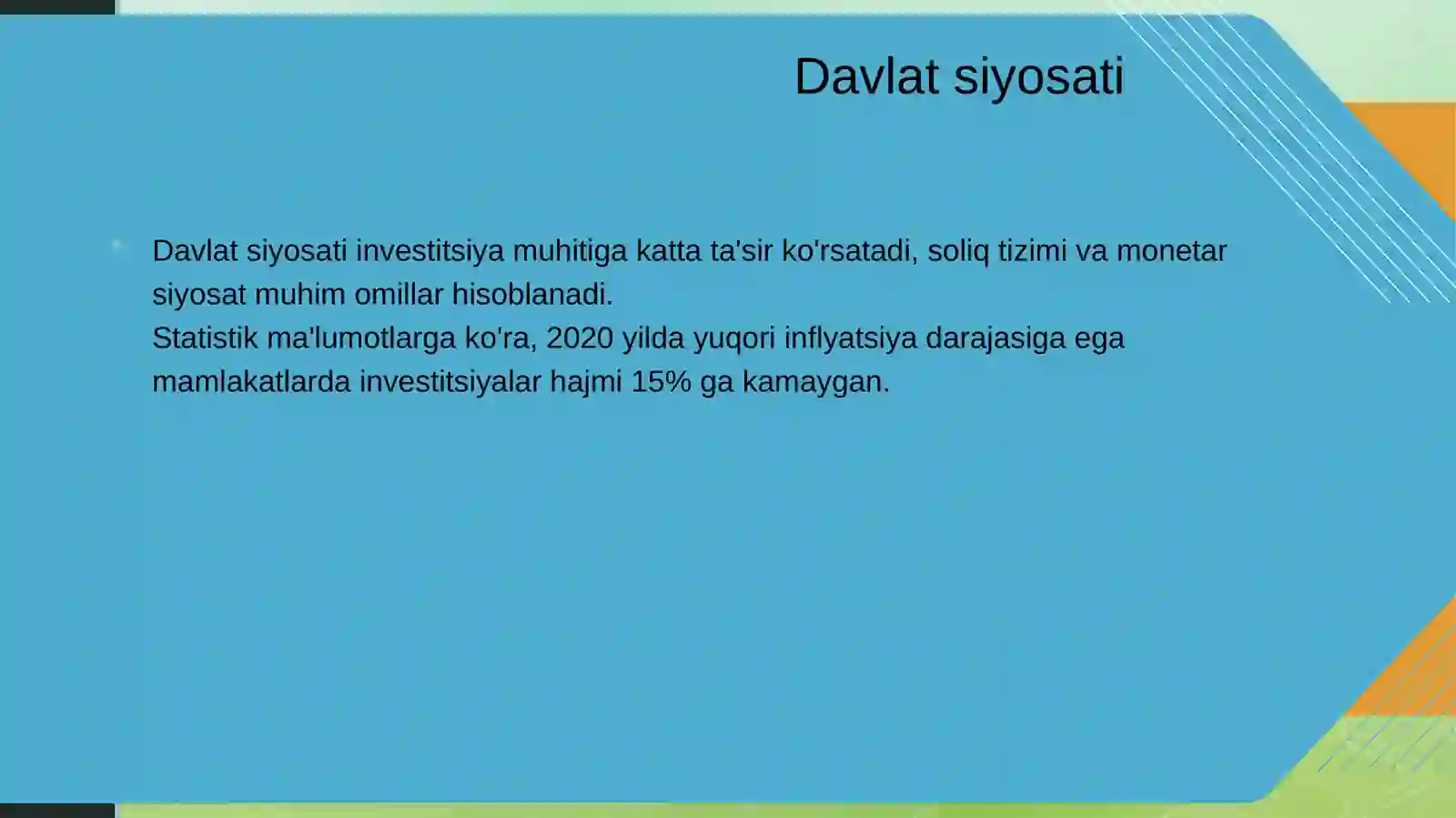 Davlat siyosati

Davlat siyosati investitsiya muhitiga katta ta'sir ko'rsatadi, soliq tizimi va monetar siyosat muhim omillar hisoblanadi.
Statistik ma'lumotlarga ko'ra, 2020 yilda yuqori inflyatsiya darajasiga ega mamlakatlarda investitsiyalar hajmi 15% ga kamaygan.